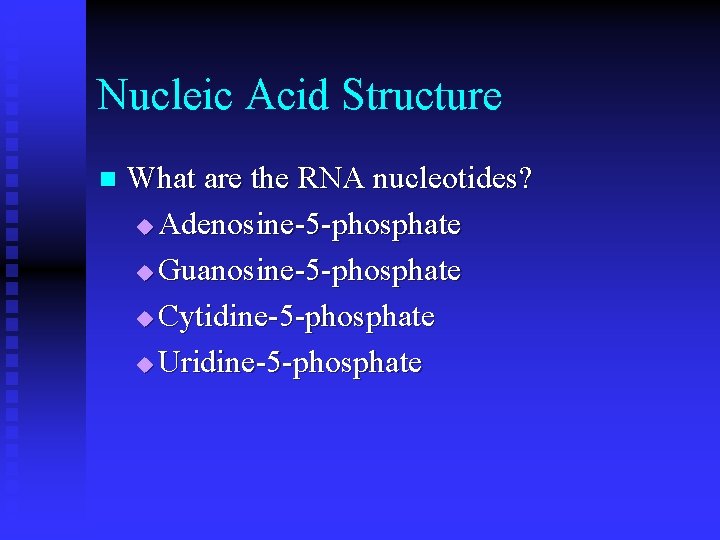 Nucleic Acid Structure

What are the RNA nucleotides?

Adenosine-5-phosphate

Guanosine-5-phosphate

Cytidine-5-phosphate

Uridine-5-phosphate